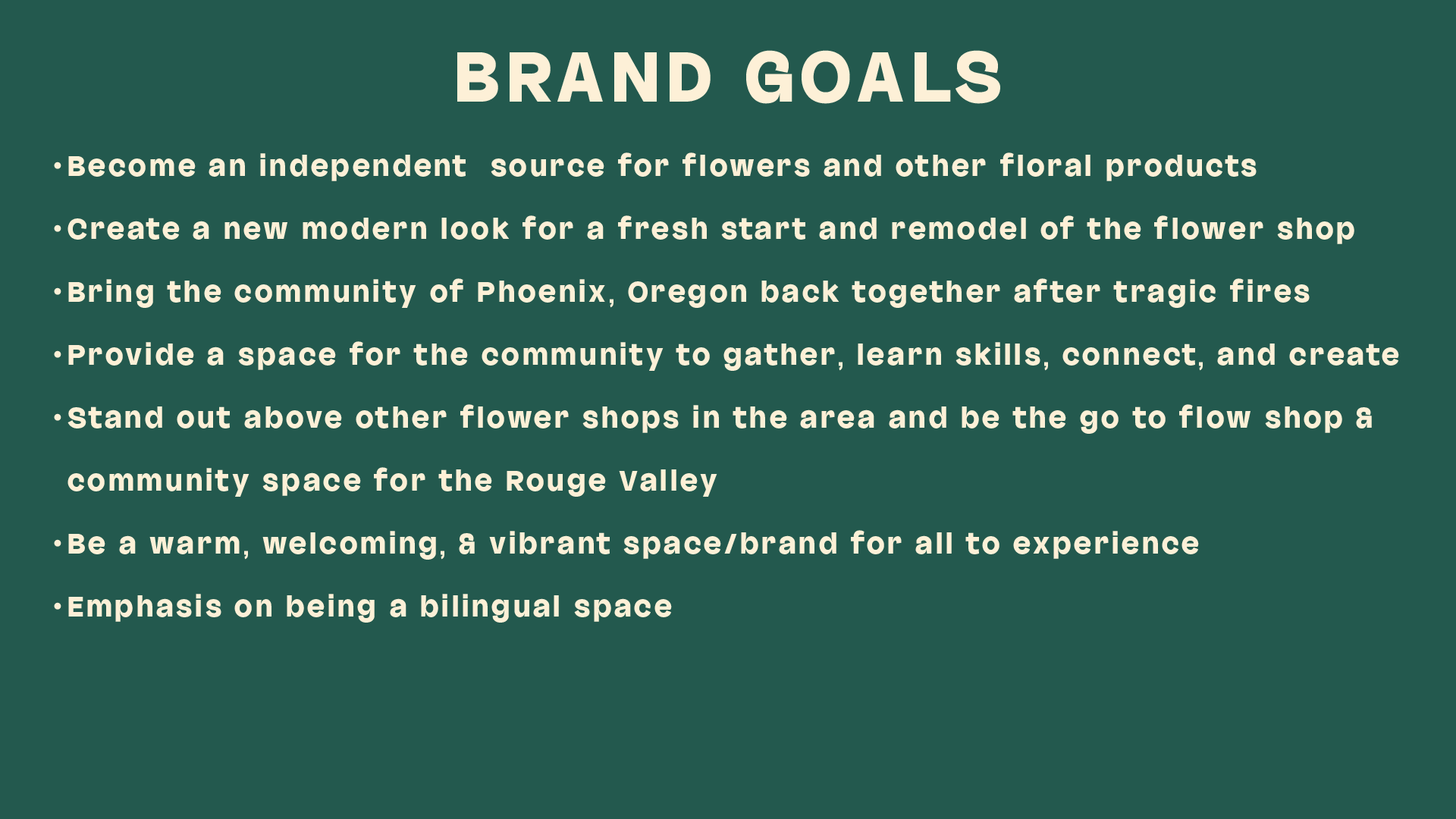 BRAND GOALS

•Become an independent source for flowers and other floral products

•Create a new modern look for a fresh start and remodel of the flower shop

•Bring the community of Phoenix, Oregon back together after tragic fires

•Provide a space for the community to gather, learn skills, connect, and create

•Stand out above other flower shops in the area and be the go to flow shop & community space for the Rouge Valley

•Be a warm, welcoming, & vibrant space/brand for all to experience

•Emphasis on being a bilingual space